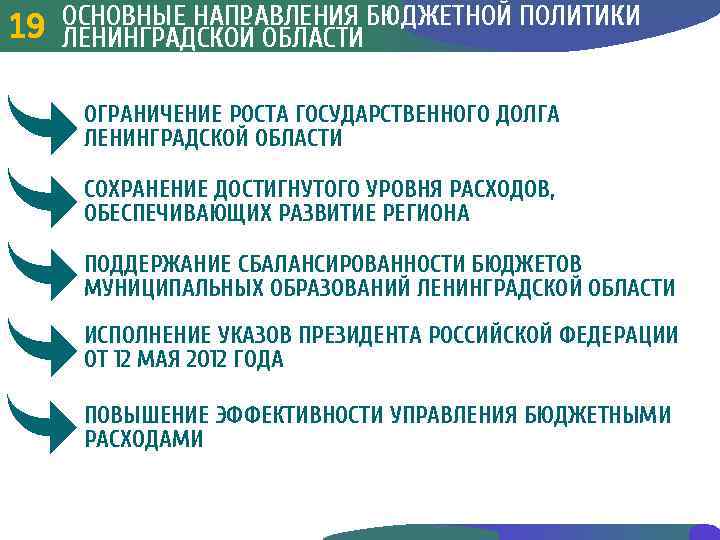 19 ОСНОВНЫЕ НАПРАВЛЕНИЯ БЮДЖЕТНОЙ ПОЛИТИКИ ЛЕНИНГРАДСКОЙ ОБЛАСТИ

ОГРАНИЧЕНИЕ РОСТА ГОСУДАРСТВЕННОГО ДОЛГА ЛЕНИНГРАДСКОЙ ОБЛАСТИ

СОХРАНЕНИЕ ДОСТИГНУТОГО УРОВНЯ РАСХОДОВ, ОБЕСПЕЧИВАЮЩИХ РАЗВИТИЕ РЕГИОНА

ПОДДЕРЖАНИЕ СБАЛАНСИРОВАННОСТИ БЮДЖЕТОВ МУНИЦИПАЛЬНЫХ ОБРАЗОВАНИЙ ЛЕНИНГРАДСКОЙ ОБЛАСТИ

ИСПОЛНЕНИЕ УКАЗОВ ПРЕЗИДЕНТА РОССИЙСКОЙ ФЕДЕРАЦИИ ОТ 12 МАЯ 2012 ГОДА

ПОВЫШЕНИЕ ЭФФЕКТИВНОСТИ УПРАВЛЕНИЯ БЮДЖЕТНЫМИ РАСХОДАМИ